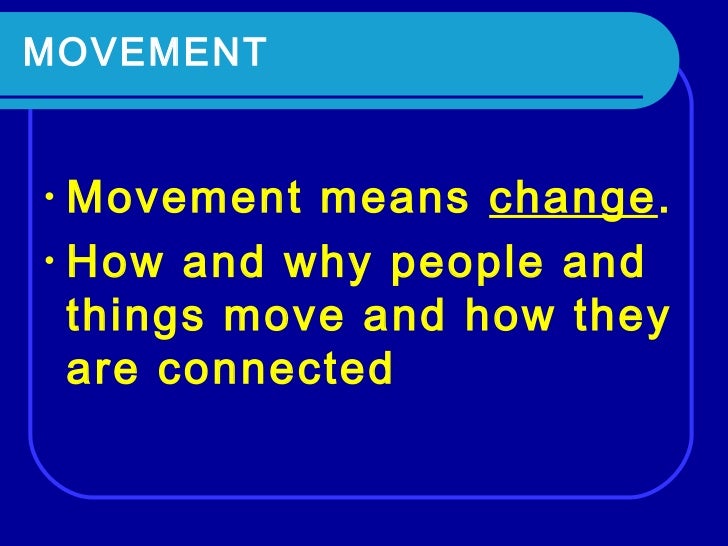 MOVEMENT

• Movement means change.
• How and why people and things move and how they are connected